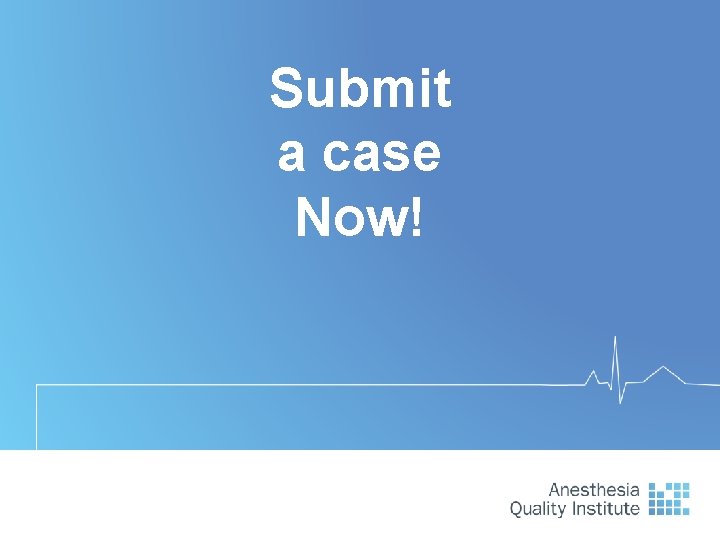 Submit
a case
Now!

Anesthesia
Quality Institute